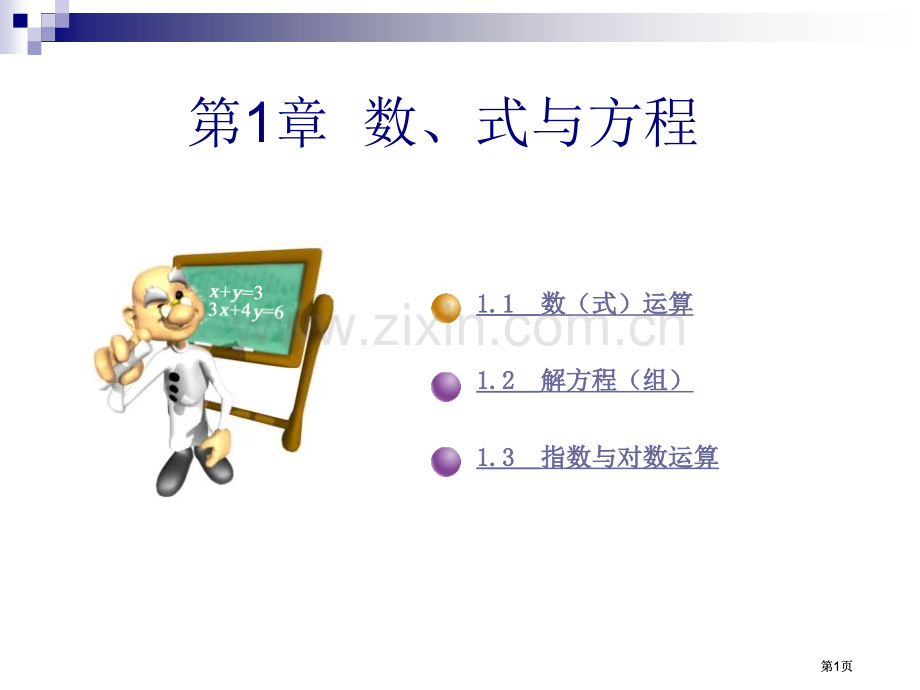 第1章 数、式与方程

$x+y=3$
$3x+4y=6$

1.1 数（式）运算

1.2 解方程（组）

1.3 指数与对数运算

www.zixin.com.cn

第1页